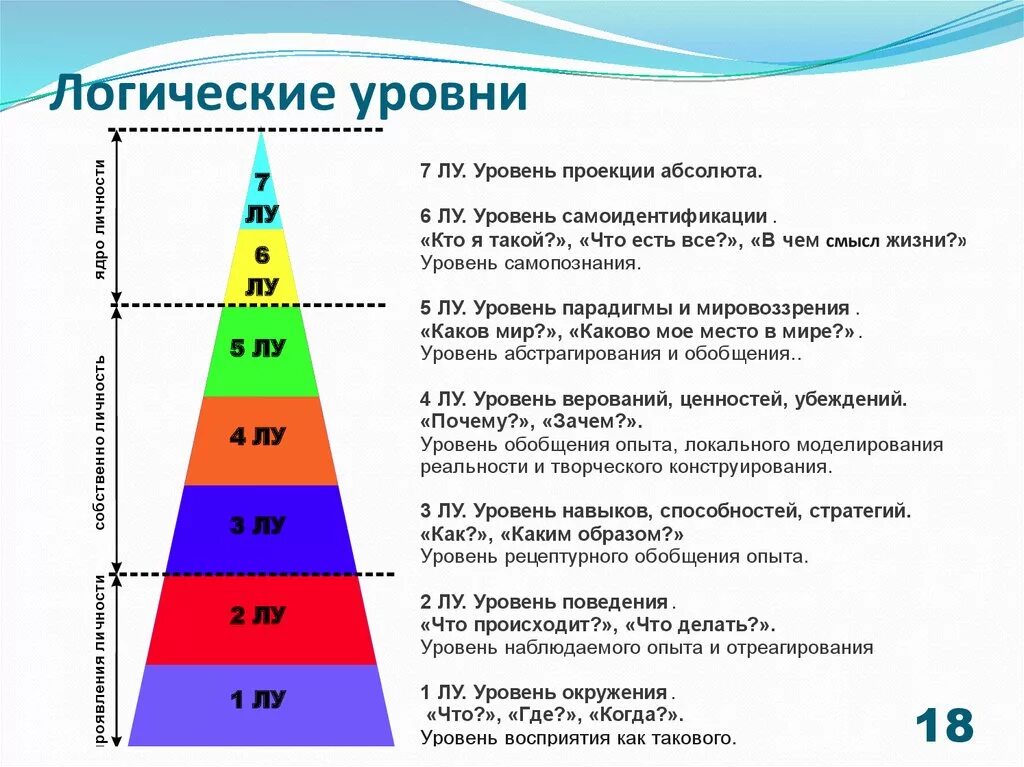 Логические уровни

ядро личности

собственно личность

проявления личности

7 ЛУ

6 ЛУ

5 ЛУ

4 ЛУ

3 ЛУ

2 ЛУ

1 ЛУ

7 ЛУ. Уровень проекции абсолюта.

6 ЛУ. Уровень самоидентификации . «Кто я такой?», «Что есть все?», «В чем смысл жизни?» Уровень самопознания.

5 ЛУ. Уровень парадигмы и мировоззрения . «Каков мир?», «Каково мое место в мире?». Уровень абстрагирования и обобщения..

4 ЛУ. Уровень верований, ценностей, убеждений. «Почему?», «Зачем?». Уровень обобщения опыта, локального моделирования реальности и творческого конструирования.

3 ЛУ. Уровень навыков, способностей, стратегий. «Как?», «Каким образом?» Уровень рецептурного обобщения опыта.

2 ЛУ. Уровень поведения . «Что происходит?», «Что делать?». Уровень наблюдаемого опыта и отреагирования

1 ЛУ. Уровень окружения . «Что?», «Где?», «Когда?». Уровень восприятия как такового.

18